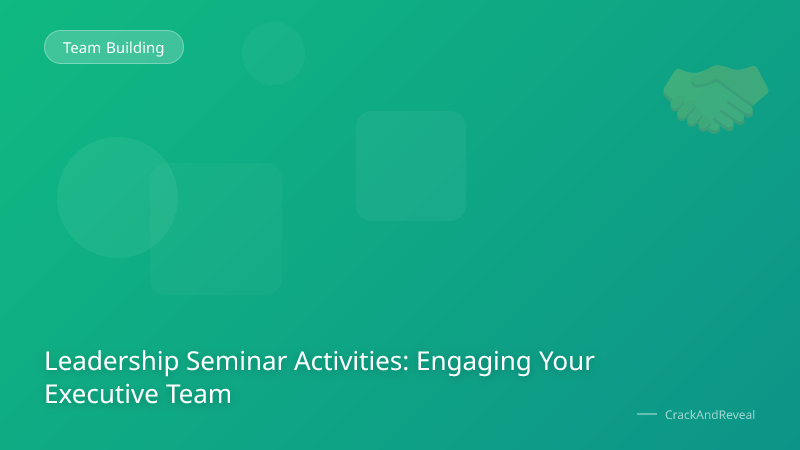 Team Building

Leadership Seminar Activities: Engaging Your Executive Team

CrackAndReveal